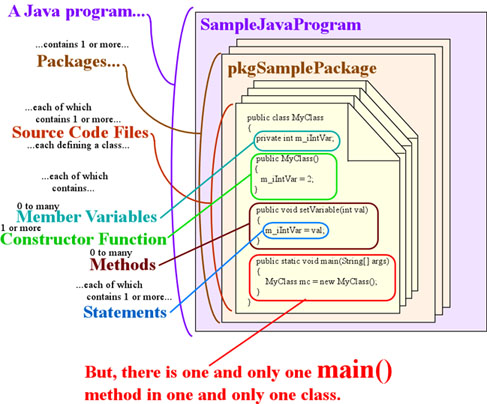 A Java program...

...contains 1 or more...

Packages...

...each of which contains 1 or more...

Source Code Files

...each defining a class...

...each of which contains...

0 to many

Member Variables

1 or more

Constructor Function

0 to many

Methods

...each of which contains 1 or more...

Statements

SampleJavaProgram

pkgSamplePackage

public class MyClass
{
private int m_iIntVar;
public MyClass()
{
m_iIntVar = 2;
}
public void setVariable(int val)
{
m_iIntVar = val;
}
public static void main(String[] args)
{
MyClass mc = new MyClass();
}
}

But, there is one and only one main() method in one and only one class.